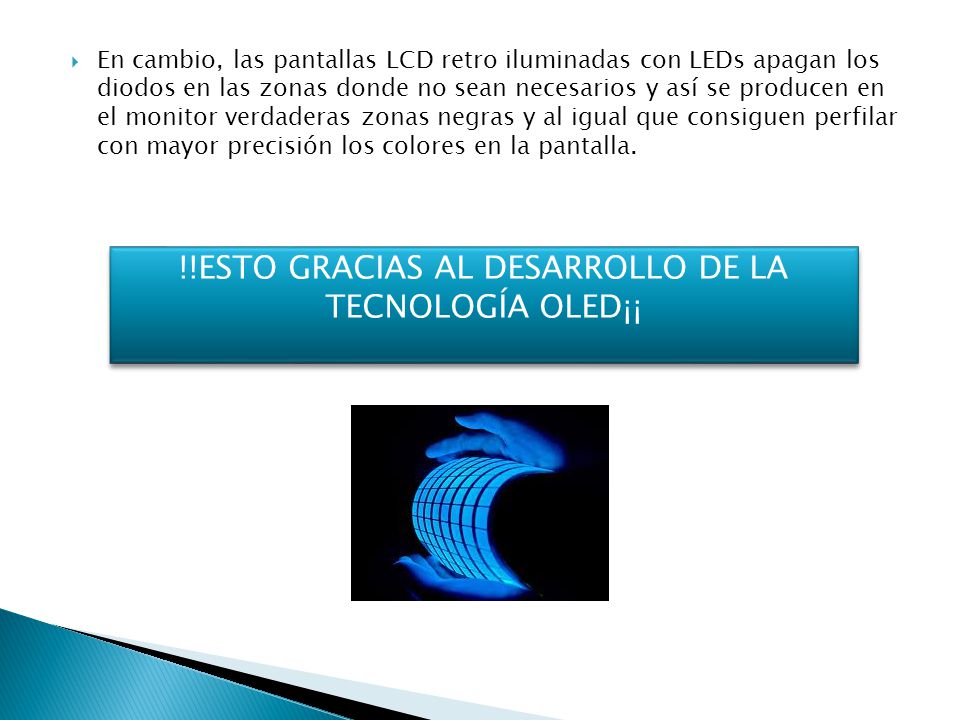 En cambio, las pantallas LCD retro iluminadas con LEDs apagan los diodos en las zonas donde no sean necesarios y así se producen en el monitor verdaderas zonas negras y al igual que consiguen perfilar con mayor precisión los colores en la pantalla.

!!ESTO GRACIAS AL DESARROLLO DE LA TECNOLOGÍA OLED¡¡